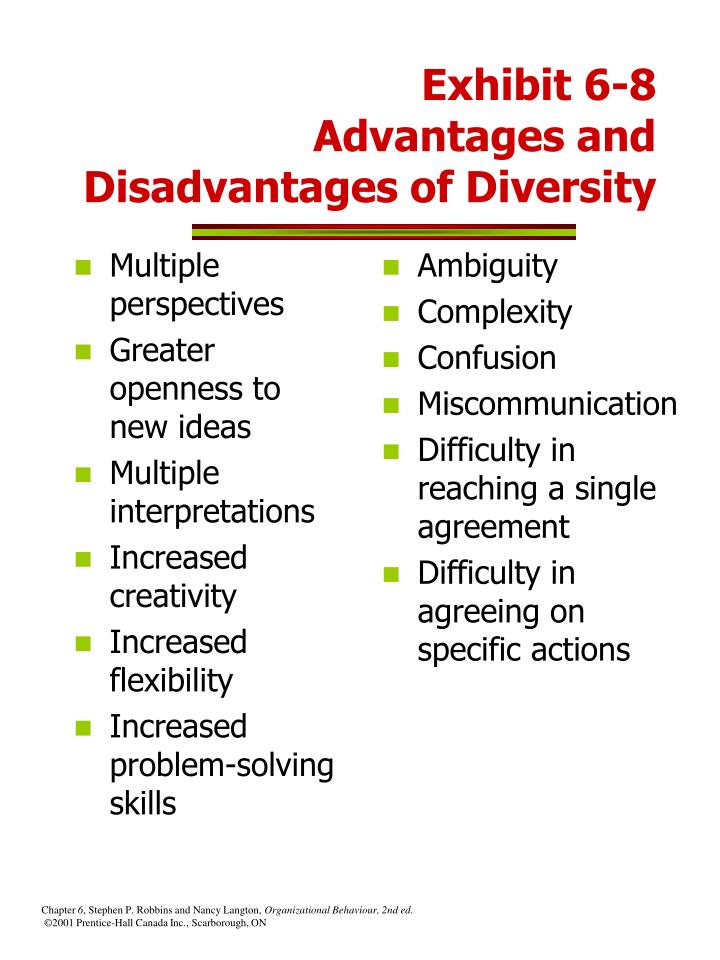 Exhibit 6-8
Advantages and Disadvantages of Diversity

- Multiple perspectives
- Greater openness to new ideas
- Multiple interpretations
- Increased creativity
- Increased flexibility
- Increased problem-solving skills

- Ambiguity
- Complexity
- Confusion
- Miscommunication
- Difficulty in reaching a single agreement
- Difficulty in agreeing on specific actions

Chapter 6, Stephen P. Robbins and Nancy Langton, Organizational Behaviour, 2nd ed.
©2001 Prentice-Hall Canada Inc., Scarborough, ON